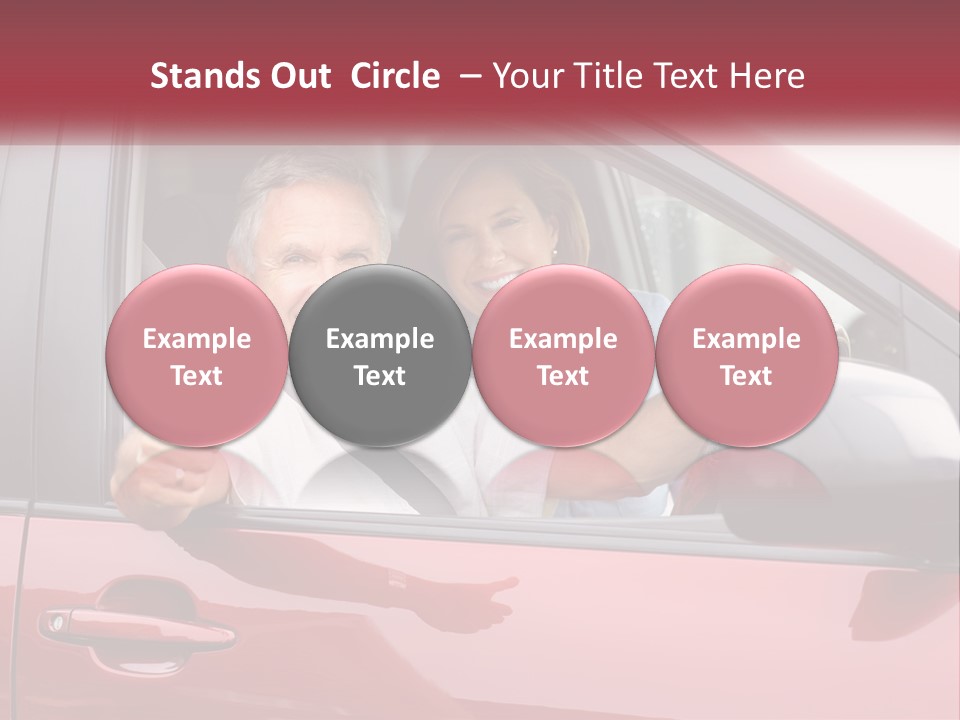 Stands Out  Circle  – Your Title Text Here

Example Text

Example Text

Example Text

Example Text